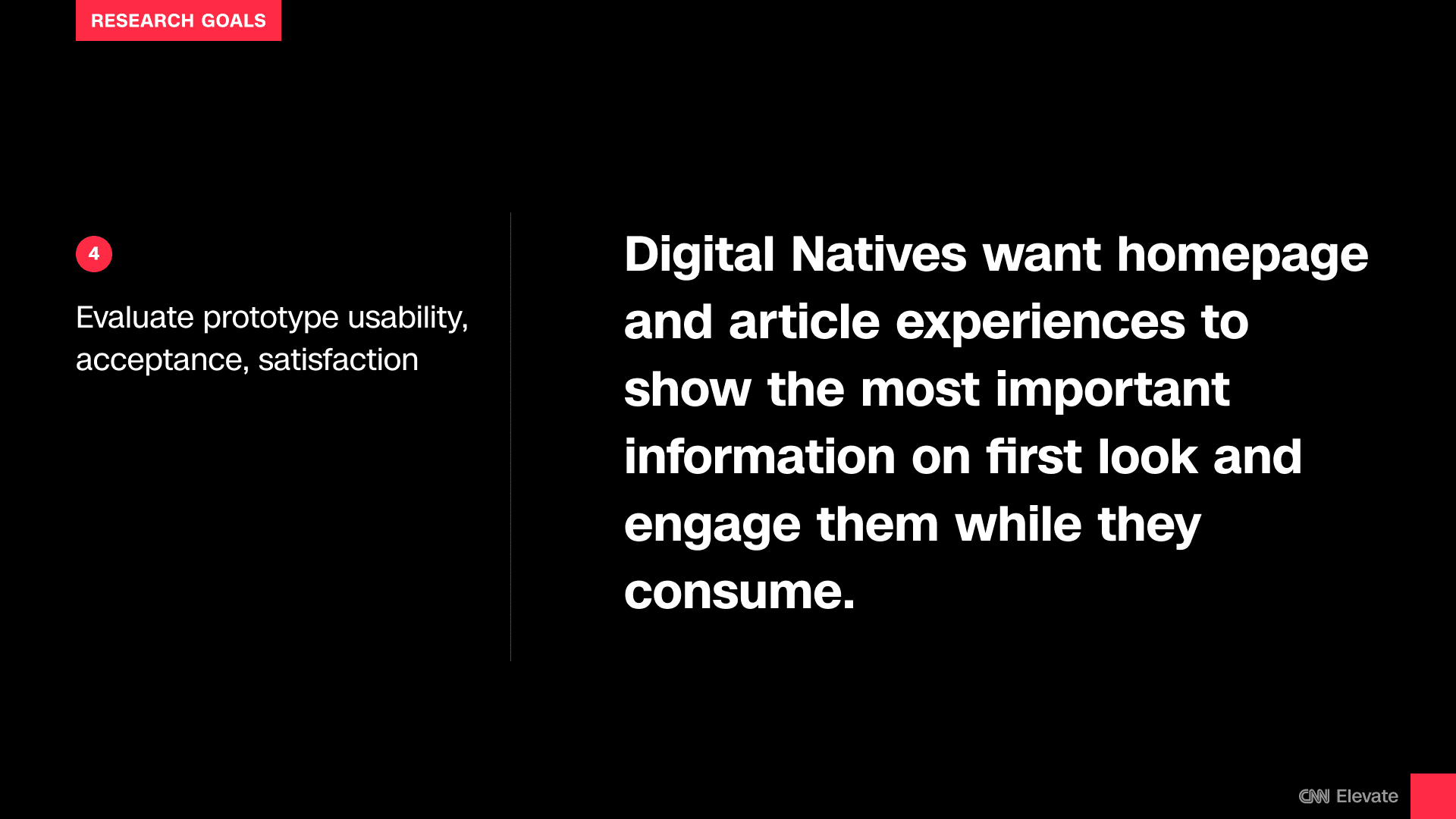 RESEARCH GOALS

4

Evaluate prototype usability, acceptance, satisfaction

Digital Natives want homepage and article experiences to show the most important information on first look and engage them while they consume.

CNN Elevate